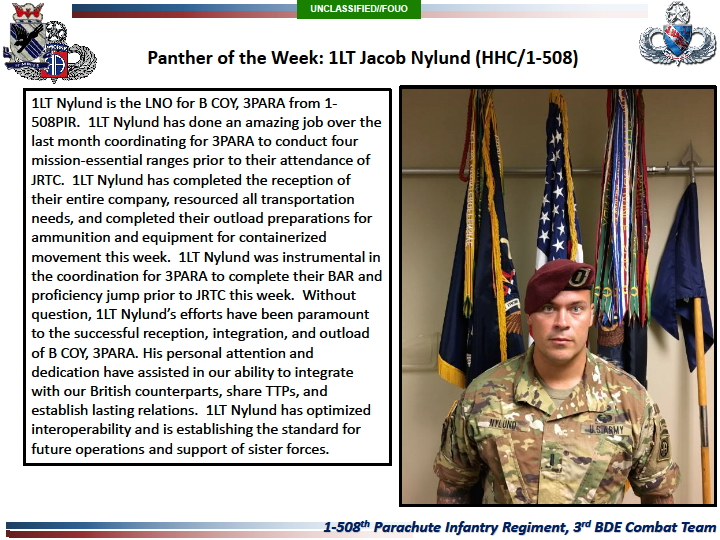 UNCLASSIFIED//FOUO

Panther of the Week: 1LT Jacob Nylund (HHC/1-508)

1LT Nylund is the LNO for B COY, 3PARA from 1-508PIR. 1LT Nylund has done an amazing job over the last month coordinating for 3PARA to conduct four mission-essential ranges prior to their attendance of JRTC. 1LT Nylund has completed the reception of their entire company, resourced all transportation needs, and completed their outload preparations for ammunition and equipment for containerized movement this week. 1LT Nylund was instrumental in the coordination for 3PARA to complete their BAR and proficiency jump prior to JRTC this week. Without question, 1LT Nylund's efforts have been paramount to the successful reception, integration, and outload of B COY, 3PARA. His personal attention and dedication have assisted in our ability to integrate with our British counterparts, share TTPs, and establish lasting relations. 1LT Nylund has optimized interoperability and is establishing the standard for future operations and support of sister forces.

NYLUND
U.S. ARMY

1-508$^{th}$ Parachute Infantry Regiment, 3$^{rd}$ BDE Combat Team